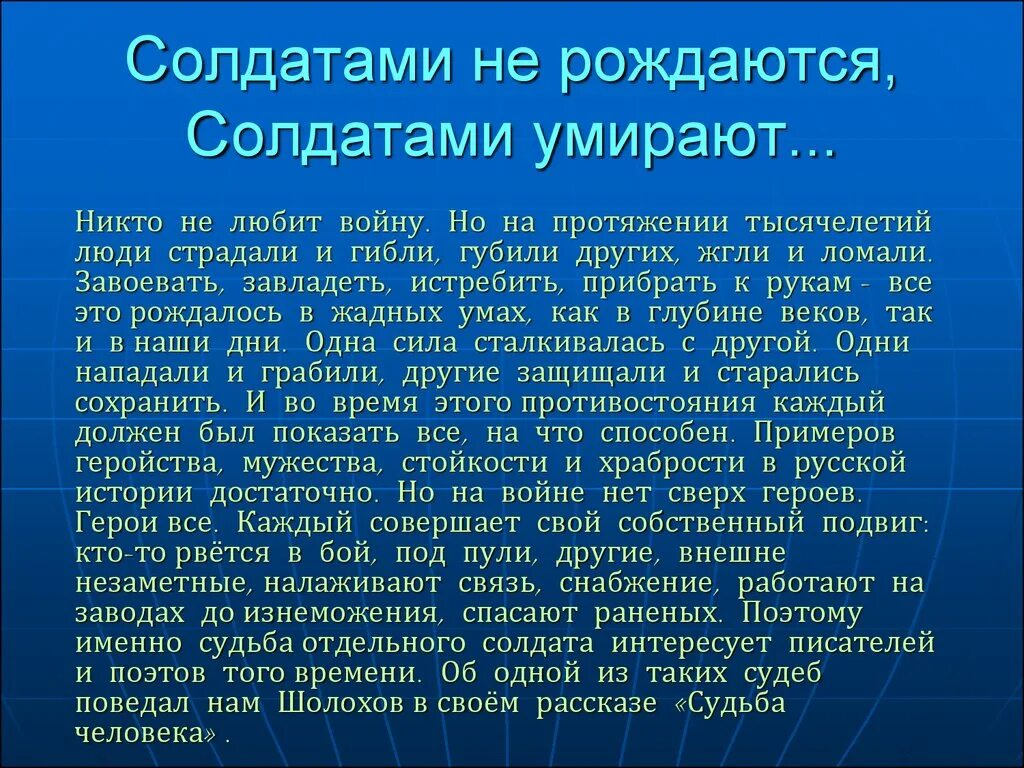 Солдатами не рождаются, Солдатами умирают...

Никто не любит войну. Но на протяжении тысячелетий люди страдали и гибли, губили других, жгли и ломали. Завоевать, завладеть, истребить, прибрать к рукам - все это рождалось в жадных умах, как в глубине веков, так и в наши дни. Одна сила сталкивалась с другой. Одни нападали и грабили, другие защищали и старались сохранить. И во время этого противостояния каждый должен был показать все, на что способен. Примеров геройства, мужества, стойкости и храбрости в русской истории достаточно. Но на войне нет сверх героев. Герои все. Каждый совершает свой собственный подвиг: кто-то рвётся в бой, под пули, другие, внешне незаметные, налаживают связь, снабжение, работают на заводах до изнеможения, спасают раненых. Поэтому именно судьба отдельного солдата интересует писателей и поэтов того времени. Об одной из таких судеб поведал нам Шолохов в своём рассказе «Судьба человека» .